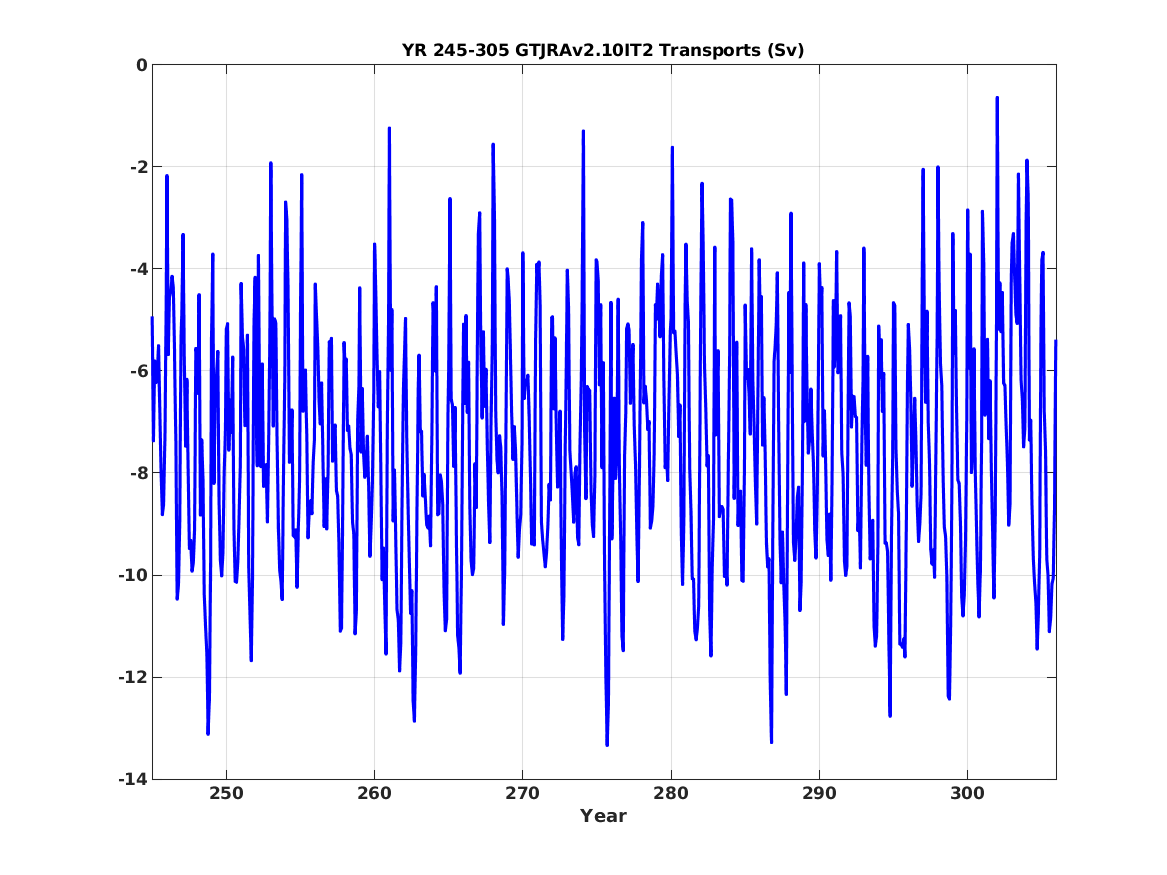 YR 245-305 GTJRAv2.10IT2 Transports (Sv)

0
-2
-4
-6
-8
-10
-12
-14

250
260
270
280
290
300

Year